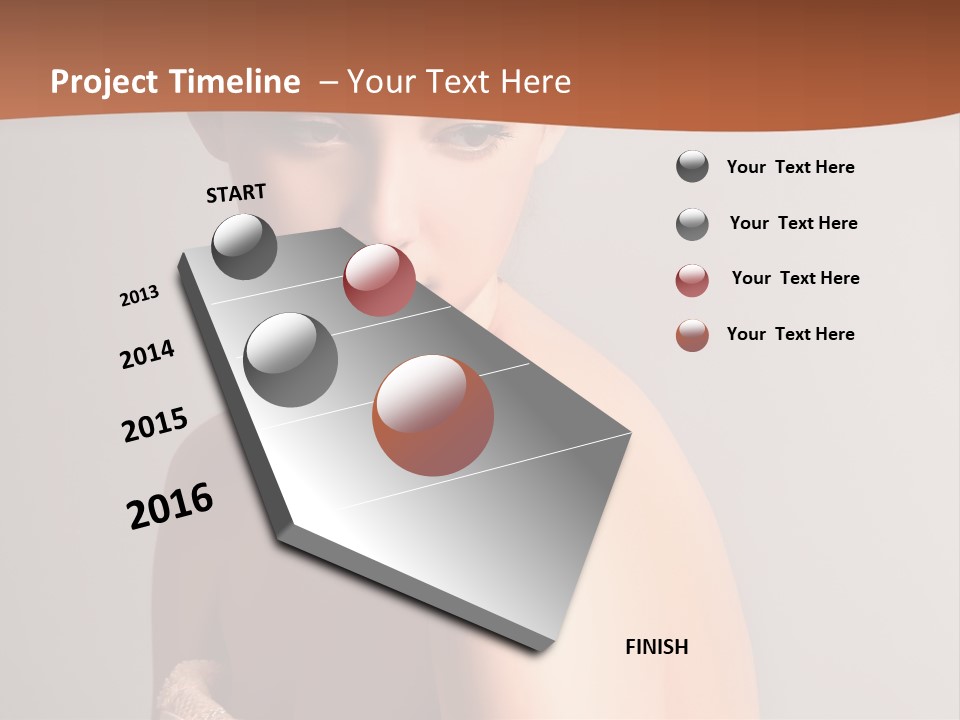 Project Timeline – Your Text Here

START

2013

2014

2015

2016

FINISH

Your Text Here

Your Text Here

Your Text Here

Your Text Here